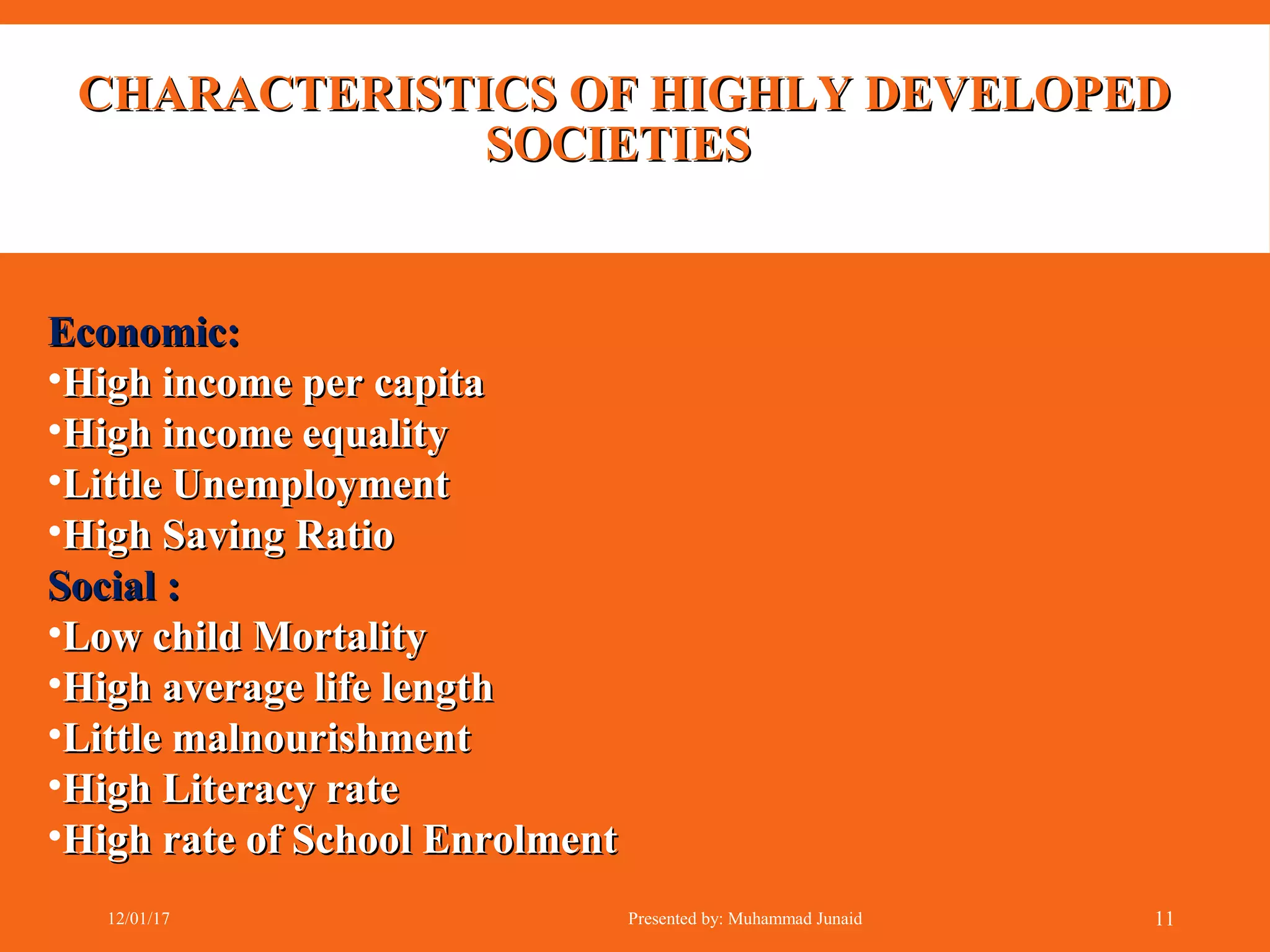 CHARACTERISTICS OF HIGHLY DEVELOPED SOCIETIES

Economic:
•High income per capita
•High income equality
•Little Unemployment
•High Saving Ratio
Social :
•Low child Mortality
•High average life length
•Little malnourishment
•High Literacy rate
•High rate of School Enrolment

12/01/17 Presented by: Muhammad Junaid 11